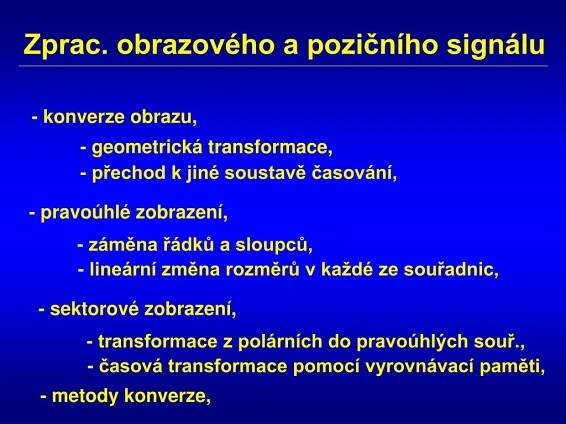 Zprac. obrazového a pozičního signálu

- konverze obrazu,

- geometrická transformace,
- přechod k jiné soustavě časování,

- pravoúhlé zobrazení,

- záměna řádků a sloupců,
- lineární změna rozměrů v každé ze souřadnic,

- sektorové zobrazení,

- transformace z polárních do pravoúhlých souř.,
- časová transformace pomocí vyrovnávací paměti,

- metody konverze,